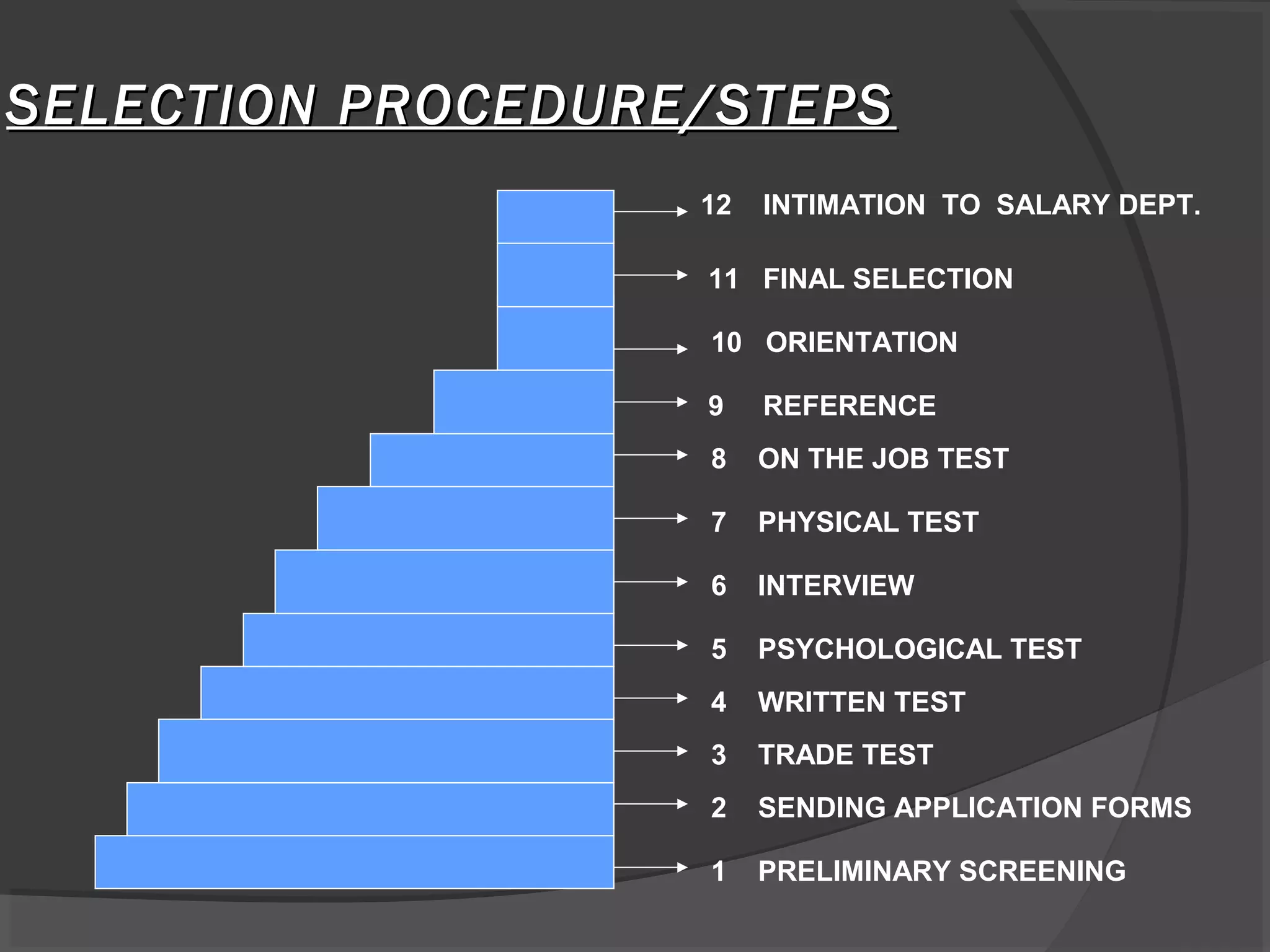 SELECTION PROCEDURE/STEPS

12 INTIMATION TO SALARY DEPT.

11 FINAL SELECTION

10 ORIENTATION

9 REFERENCE

8 ON THE JOB TEST

7 PHYSICAL TEST

6 INTERVIEW

5 PSYCHOLOGICAL TEST

4 WRITTEN TEST

3 TRADE TEST

2 SENDING APPLICATION FORMS

1 PRELIMINARY SCREENING